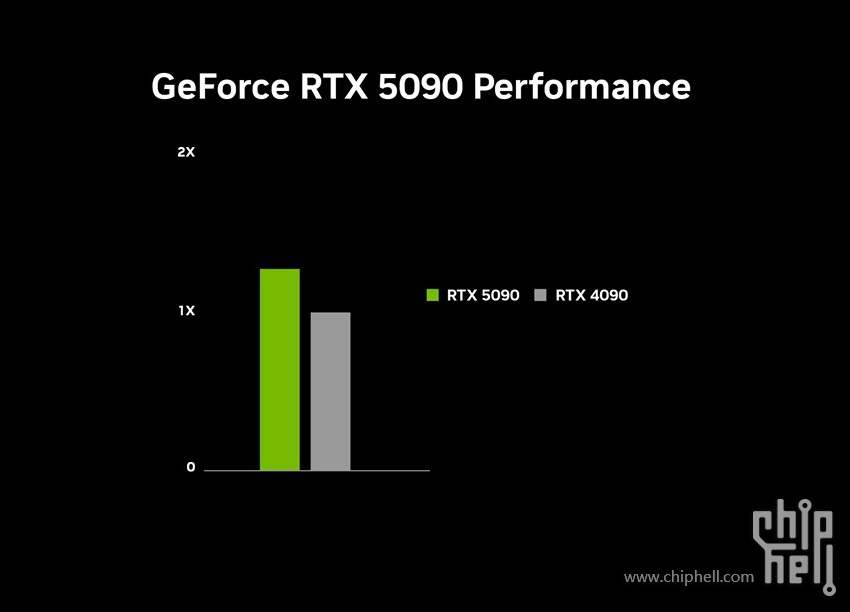 GeForce RTX 5090 Performance

2X

1X

0

RTX 5090 RTX 4090

chip hell

www.chiphell.com